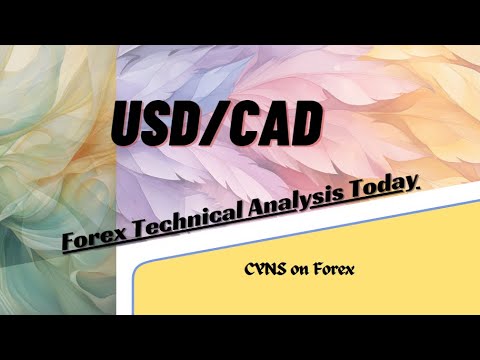 USD/CAD

Forex Technical Analysis Today.

CVNS on Forex